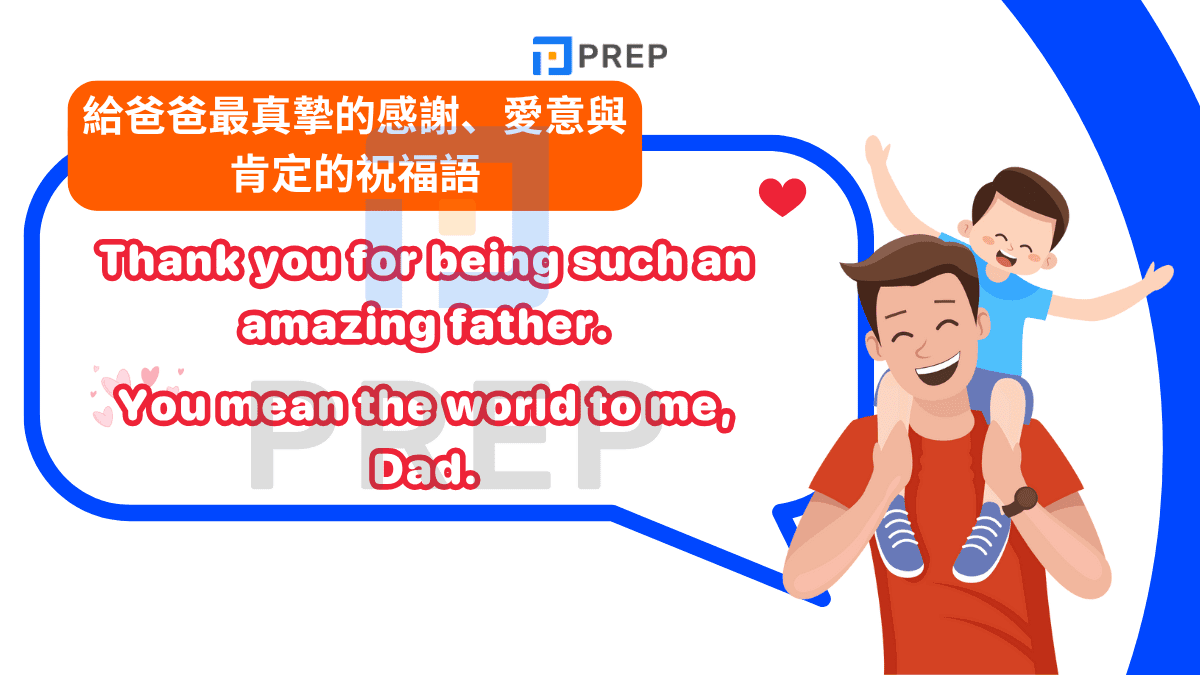 PREP

給爸爸最真摯的感謝、愛意與肯定的祝福語

Thank you for being such an amazing father.

You mean the world to me, Dad.

PREP